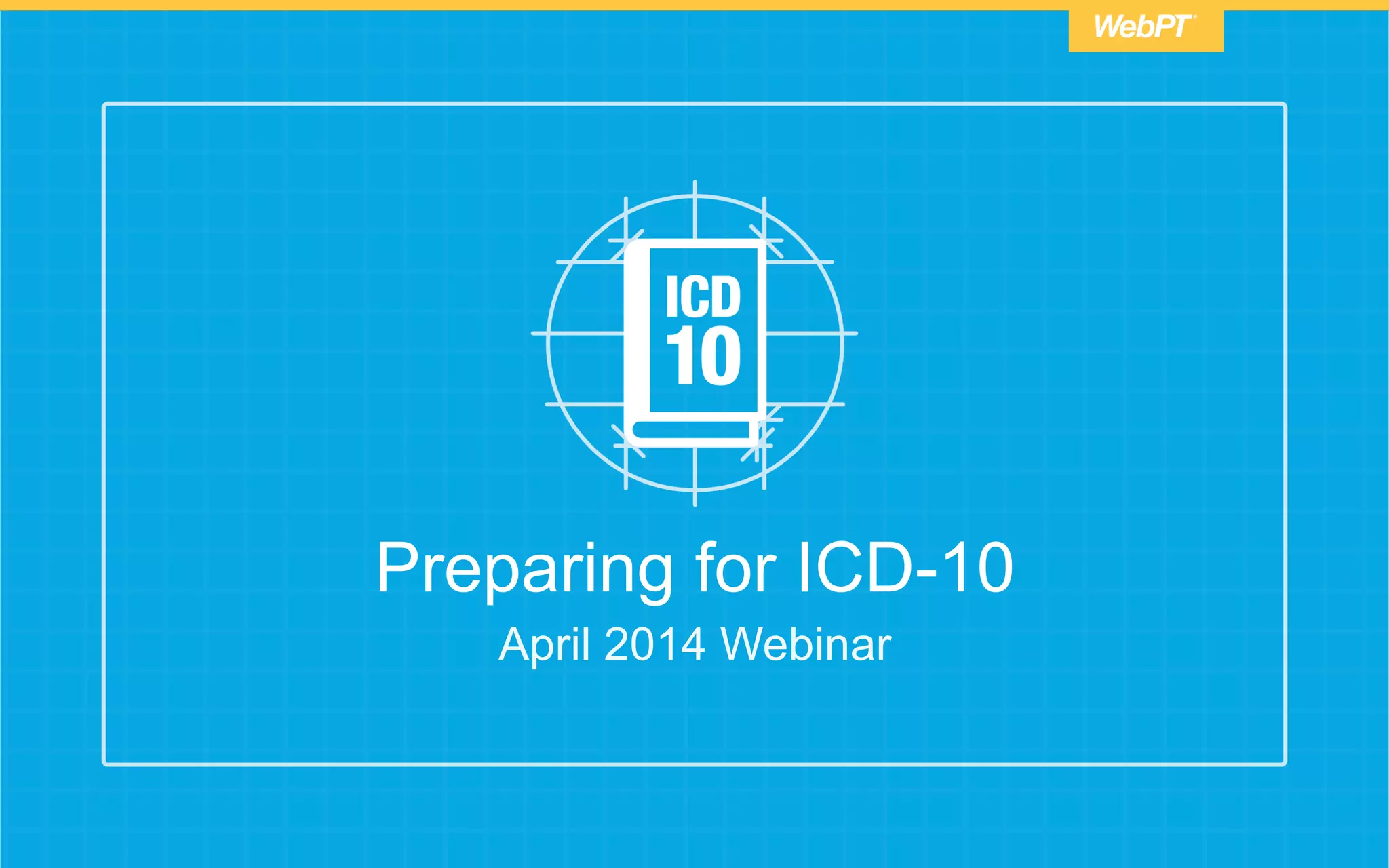 WebPT

ICD
10

Preparing for ICD-10
April 2014 Webinar